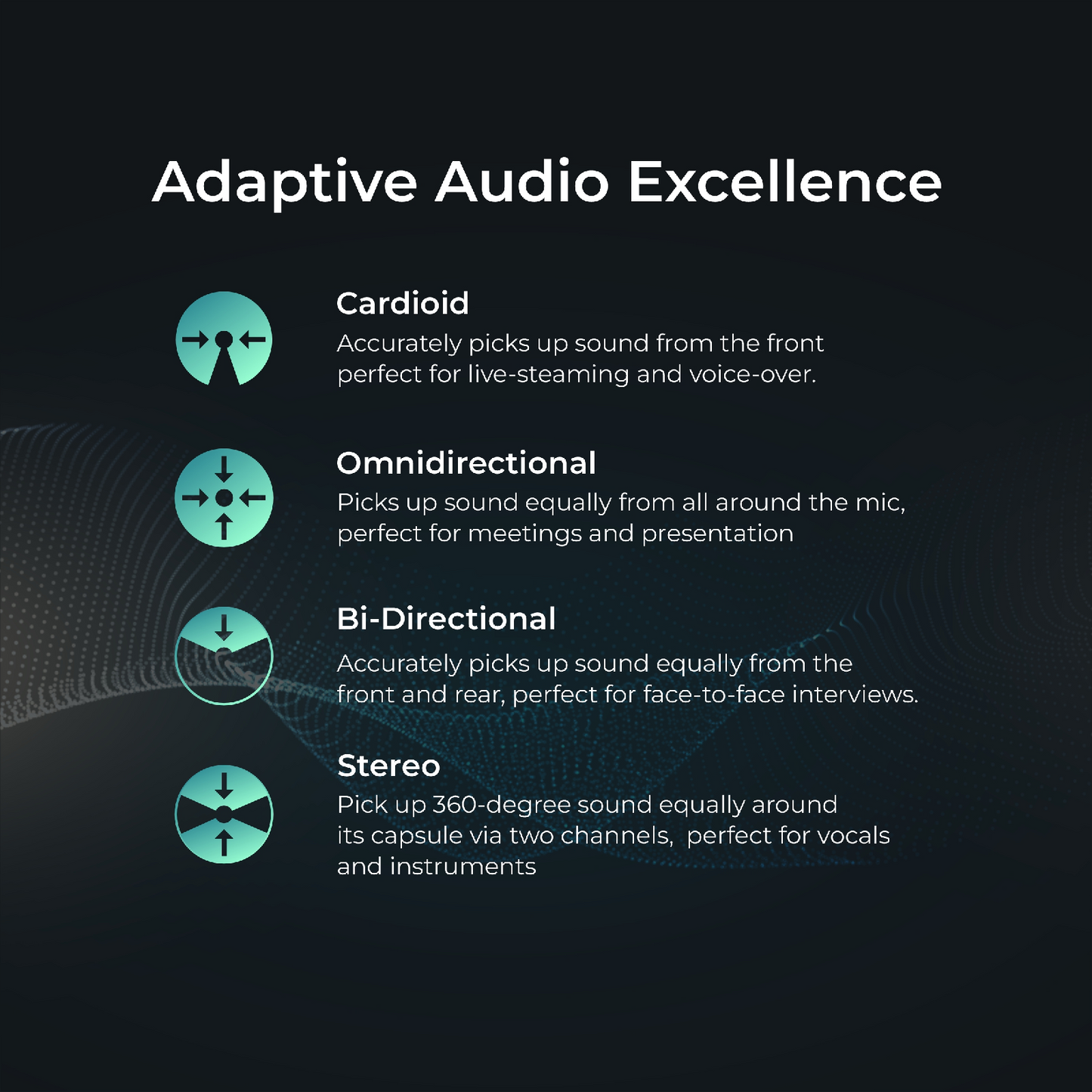 Adaptive Audio Excellence

Cardioid
Accurately picks up sound from the front perfect for live-steaming and voice-over.

Omnidirectional
Picks up sound equally from all around the mic, perfect for meetings and presentation

Bi-Directional
Accurately picks up sound equally from the front and rear, perfect for face-to-face interviews.

Stereo
Pick up 360-degree sound equally around its capsule via two channels, perfect for vocals and instruments